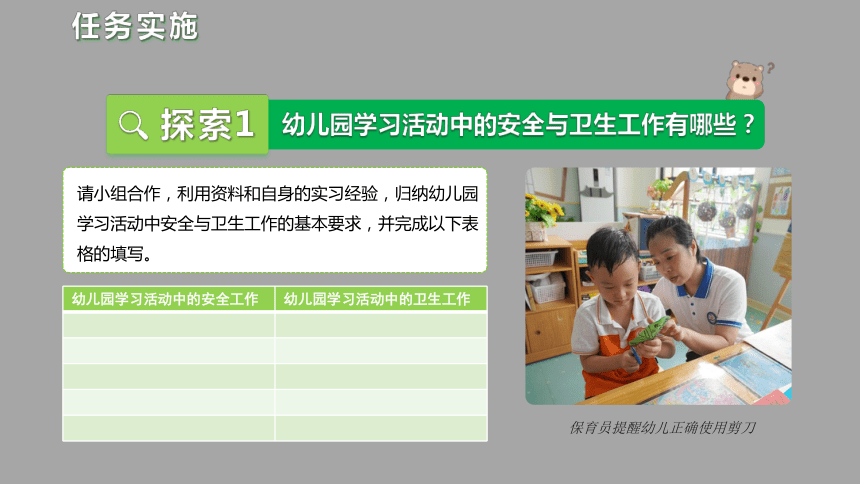 任务实施

探索1　幼儿园学习活动中的安全与卫生工作有哪些？

请小组合作，利用资料和自身的实习经验，归纳幼儿园学习活动中安全与卫生工作的基本要求，并完成以下表格的填写。

| 幼儿园学习活动中的安全工作 | 幼儿园学习活动中的卫生工作 |
|---|---|
| | |
| | |
| | |
| | |
| | |

保育员提醒幼儿正确使用剪刀